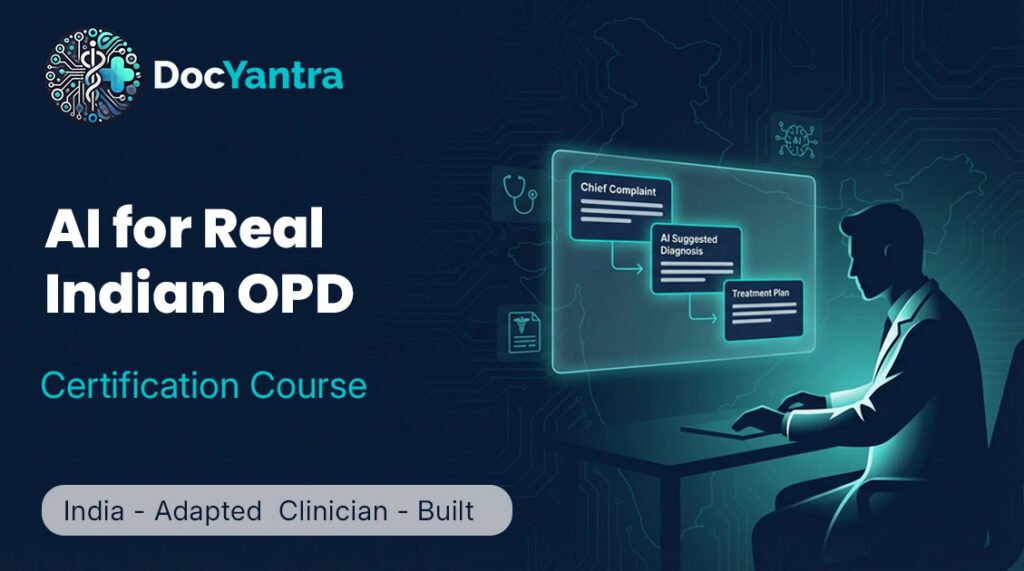 DocYantra

AI for Real Indian OPD

Certification Course

India - Adapted Clinician - Built

Chief Complaint

AI Suggested Diagnosis

Treatment Plan